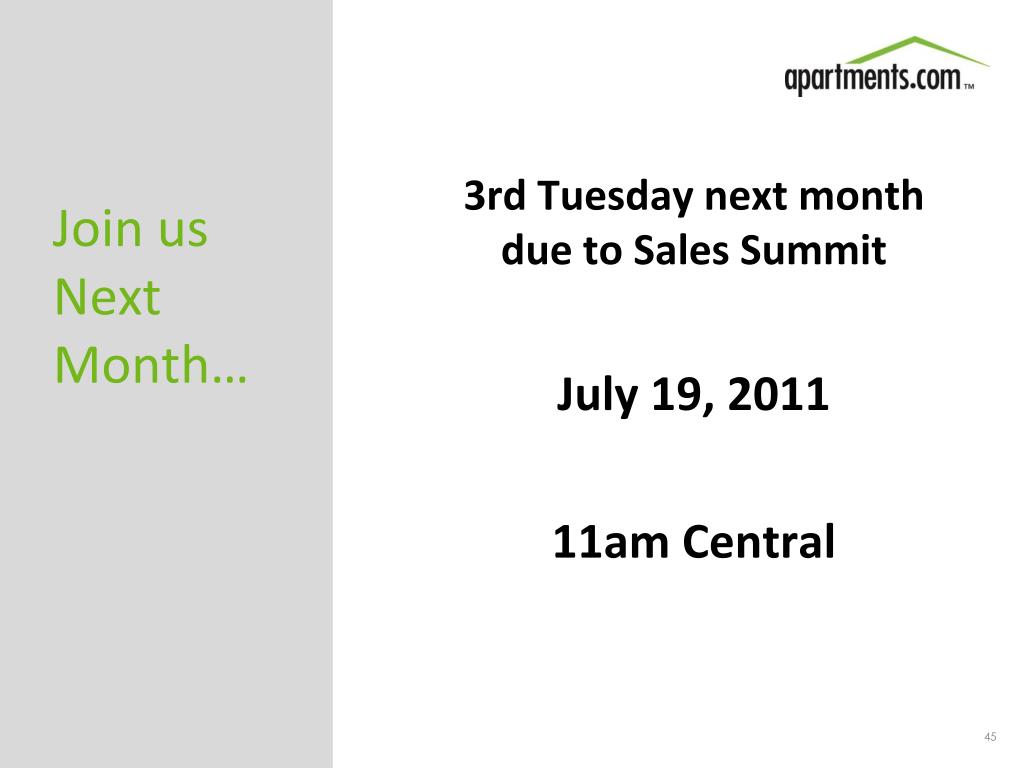 Join us Next Month…

apartments.com™

3rd Tuesday next month due to Sales Summit

July 19, 2011

11am Central

45